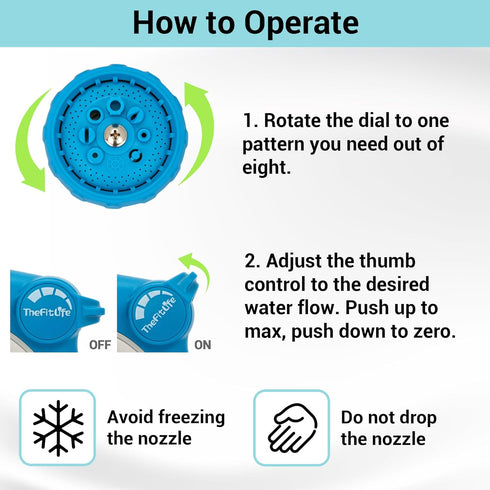 How to Operate

1. Rotate the dial to one pattern you need out of eight.

TheFitLife

OFF

TheFitLife

ON

2. Adjust the thumb control to the desired water flow. Push up to max, push down to zero.

Avoid freezing the nozzle

Do not drop the nozzle